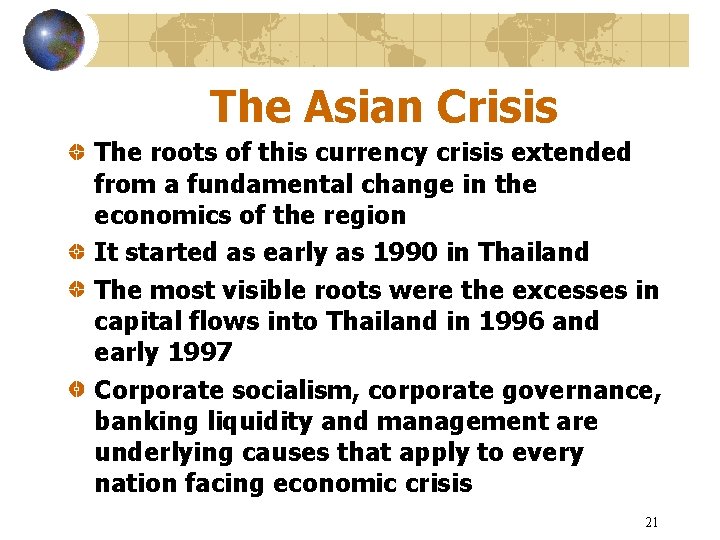 The Asian Crisis

The roots of this currency crisis extended from a fundamental change in the economics of the region

It started as early as 1990 in Thailand

The most visible roots were the excesses in capital flows into Thailand in 1996 and early 1997

Corporate socialism, corporate governance, banking liquidity and management are underlying causes that apply to every nation facing economic crisis

21